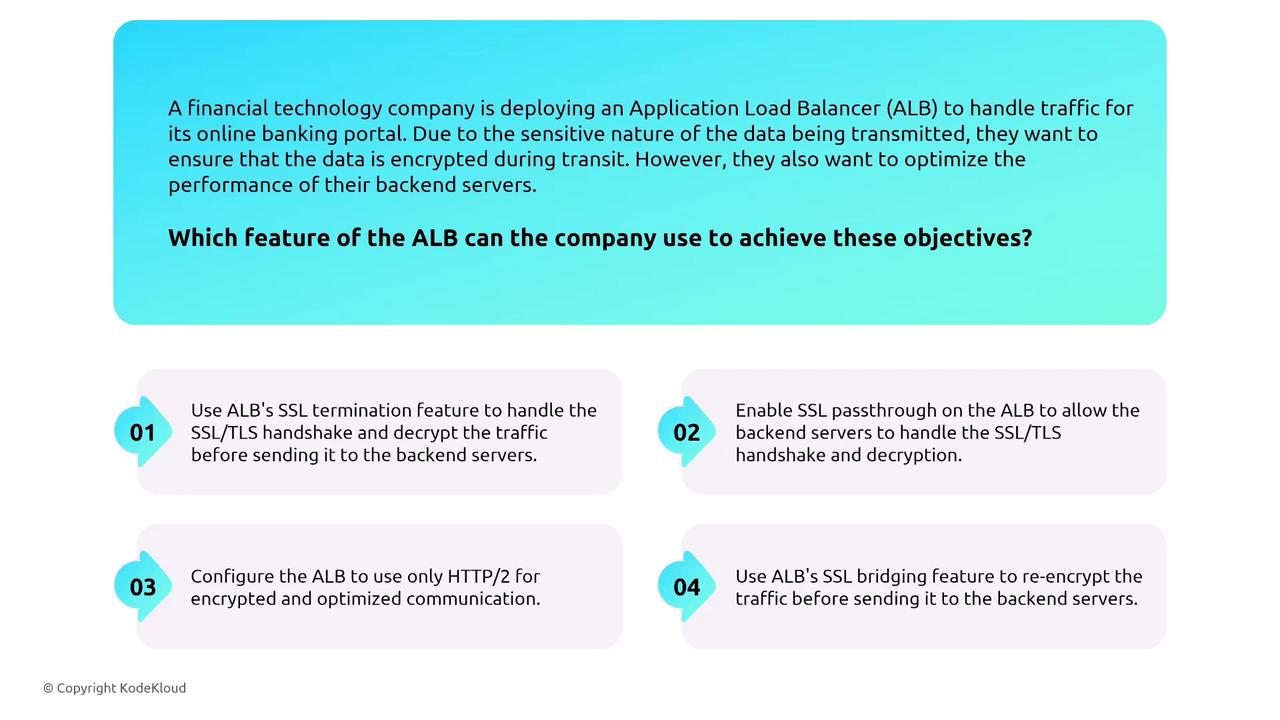 A financial technology company is deploying an Application Load Balancer (ALB) to handle traffic for its online banking portal. Due to the sensitive nature of the data being transmitted, they want to ensure that the data is encrypted during transit. However, they also want to optimize the performance of their backend servers.

Which feature of the ALB can the company use to achieve these objectives?

01 Use ALB's SSL termination feature to handle the SSL/TLS handshake and decrypt the traffic before sending it to the backend servers.

02 Enable SSL passthrough on the ALB to allow the backend servers to handle the SSL/TLS handshake and decryption.

03 Configure the ALB to use only HTTP/2 for encrypted and optimized communication.

04 Use ALB's SSL bridging feature to re-encrypt the traffic before sending it to the backend servers.

© Copyright KodeKloud